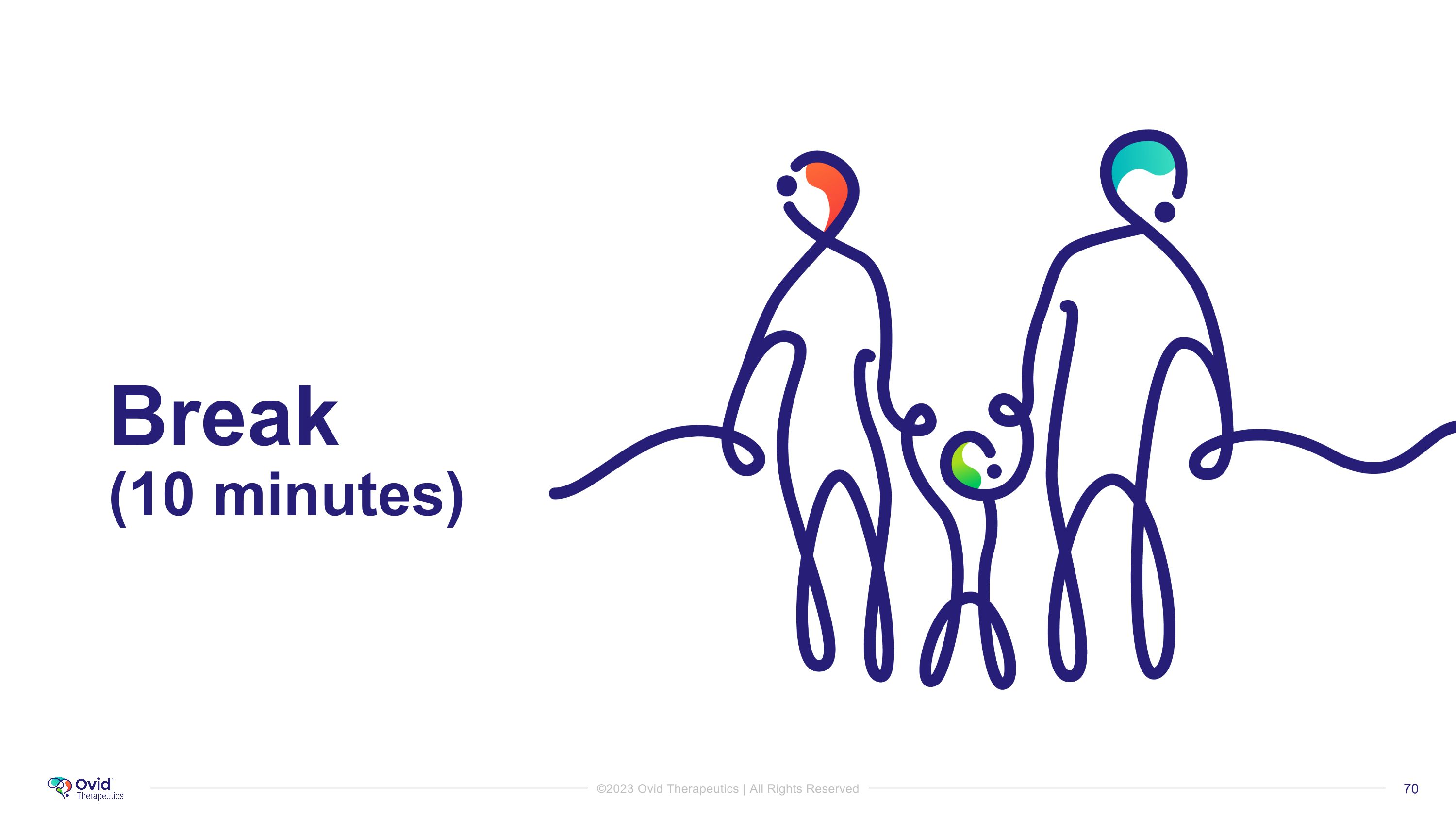 Break
(10 minutes)

Ovid Therapeutics

©2023 Ovid Therapeutics | All Rights Reserved

70